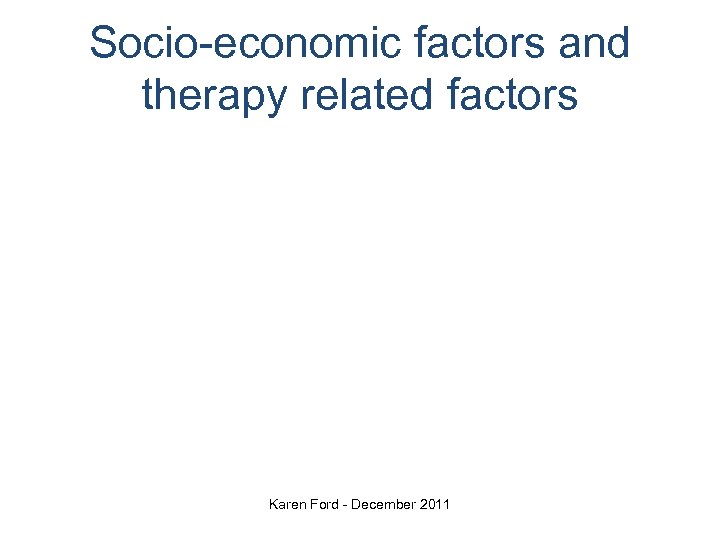 Socio-economic factors and therapy related factors

Karen Ford - December 2011